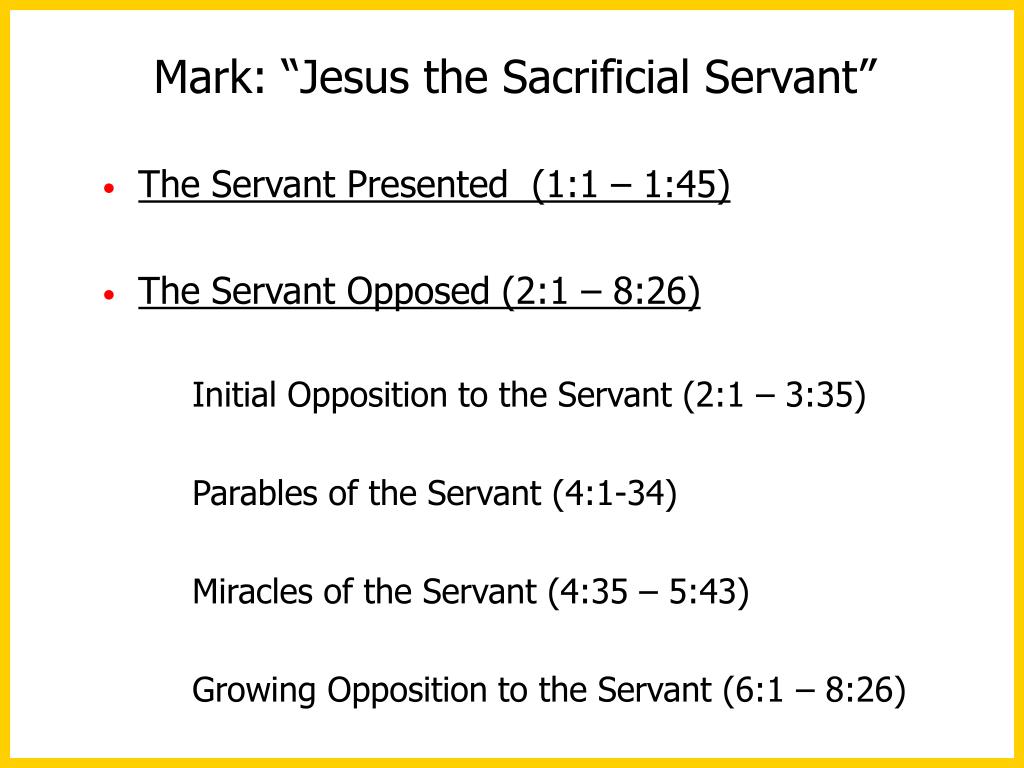 Mark: “Jesus the Sacrificial Servant”

• The Servant Presented (1:1 – 1:45)

• The Servant Opposed (2:1 – 8:26)

Initial Opposition to the Servant (2:1 – 3:35)

Parables of the Servant (4:1-34)

Miracles of the Servant (4:35 – 5:43)

Growing Opposition to the Servant (6:1 – 8:26)